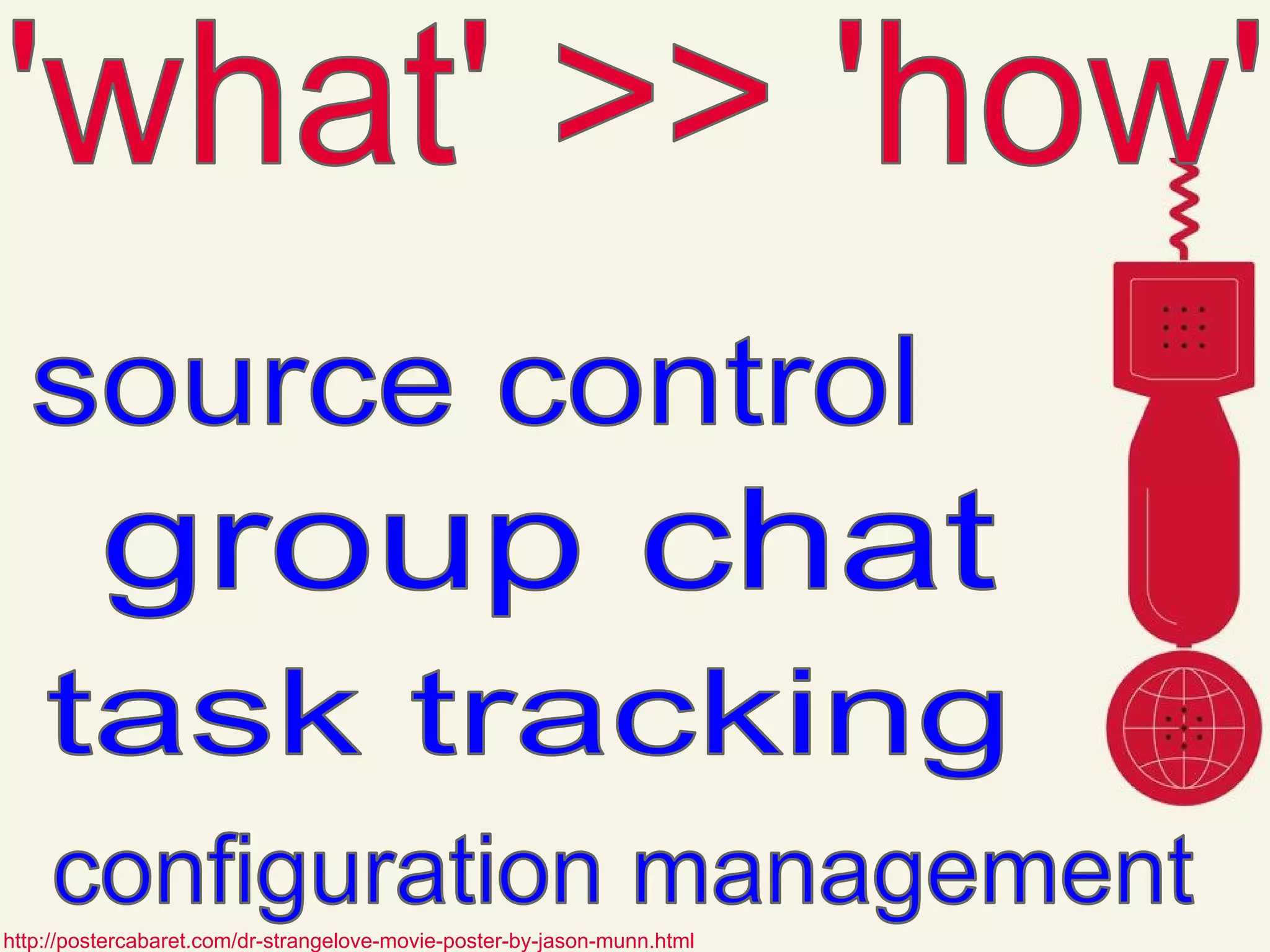 'what' >> 'how'

source control
group chat
task tracking
configuration management

http://postercabaret.com/dr-strangelove-movie-poster-by-jason-munn.html